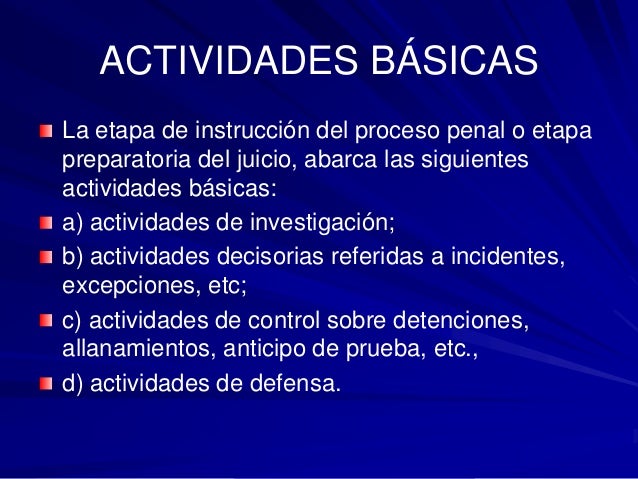 ACTIVIDADES BÁSICAS

La etapa de instrucción del proceso penal o etapa preparatoria del juicio, abarca las siguientes actividades básicas:

a) actividades de investigación;

b) actividades decisorias referidas a incidentes, excepciones, etc;

c) actividades de control sobre detenciones, allanamientos, anticipo de prueba, etc.,

d) actividades de defensa.